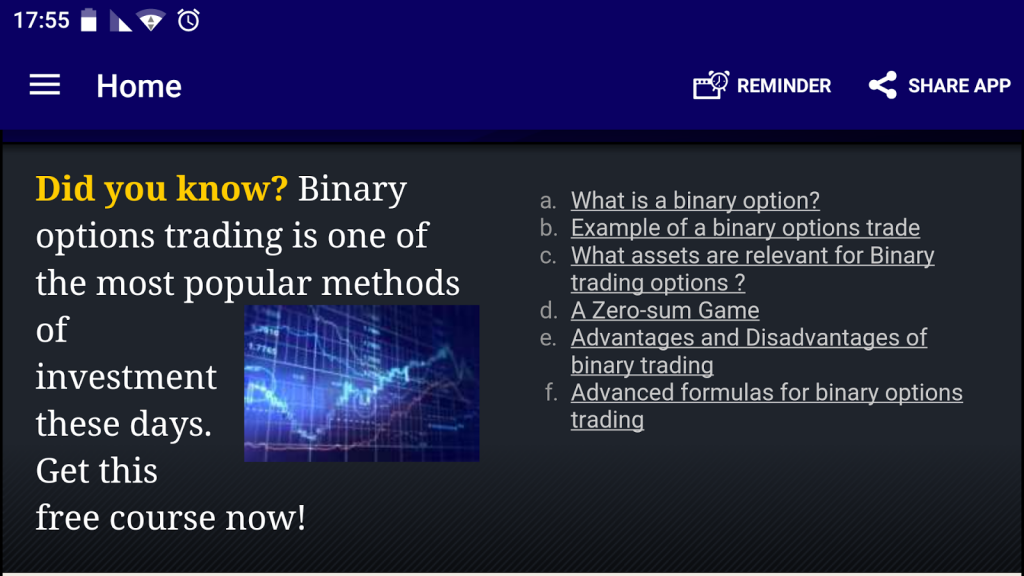 17:55

Home

REMINDER

SHARE APP

Did you know? Binary options trading is one of the most popular methods of investment these days. Get this free course now!

a. What is a binary option?
b. Example of a binary options trade
c. What assets are relevant for Binary trading options ?
d. A Zero-sum Game
e. Advantages and Disadvantages of binary trading
f. Advanced formulas for binary options trading